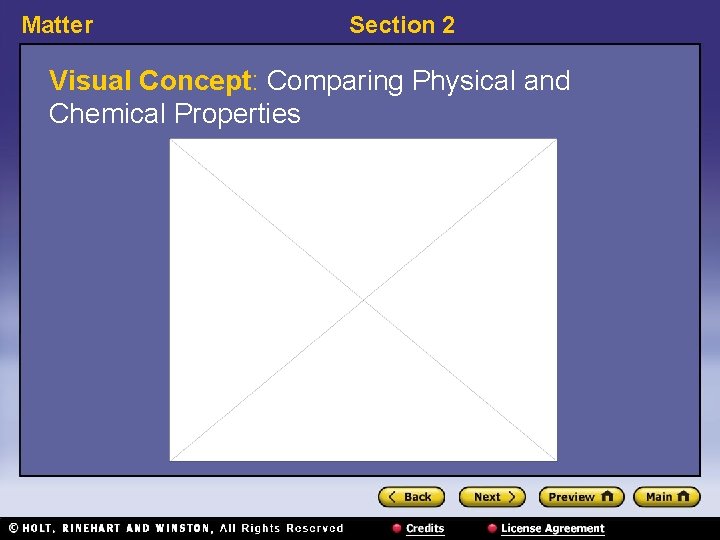 Matter Section 2

Visual Concept: Comparing Physical and Chemical Properties

Back Next Preview Main

© HOLT, RINEHART AND WINSTON, All Rights Reserved Credits License Agreement